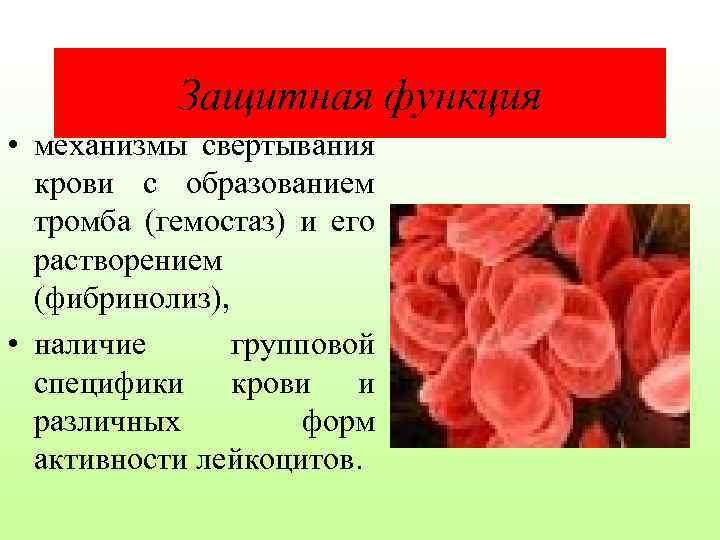 Защитная функция

• механизмы свертывания крови с образованием тромба (гемостаз) и его растворением (фибринолиз),

• наличие групповой специфики крови и различных форм активности лейкоцитов.